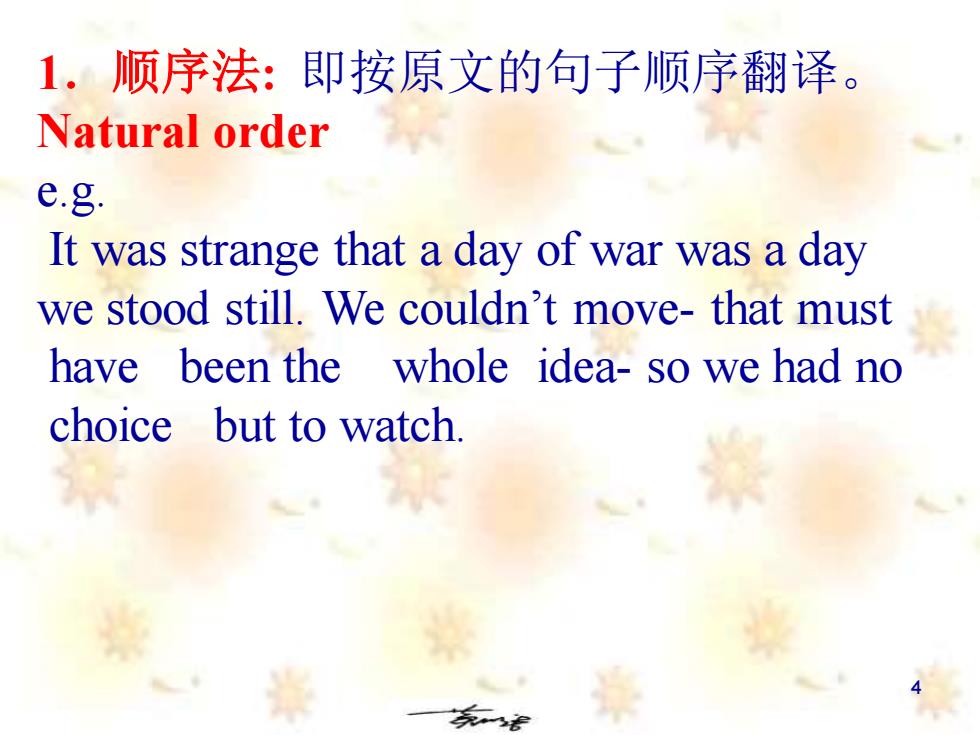 1．顺序法: 即按原文的句子顺序翻译。
Natural order
e.g.
It was strange that a day of war was a day we stood still. We couldn’t move- that must have been the whole idea- so we had no choice but to watch.

4